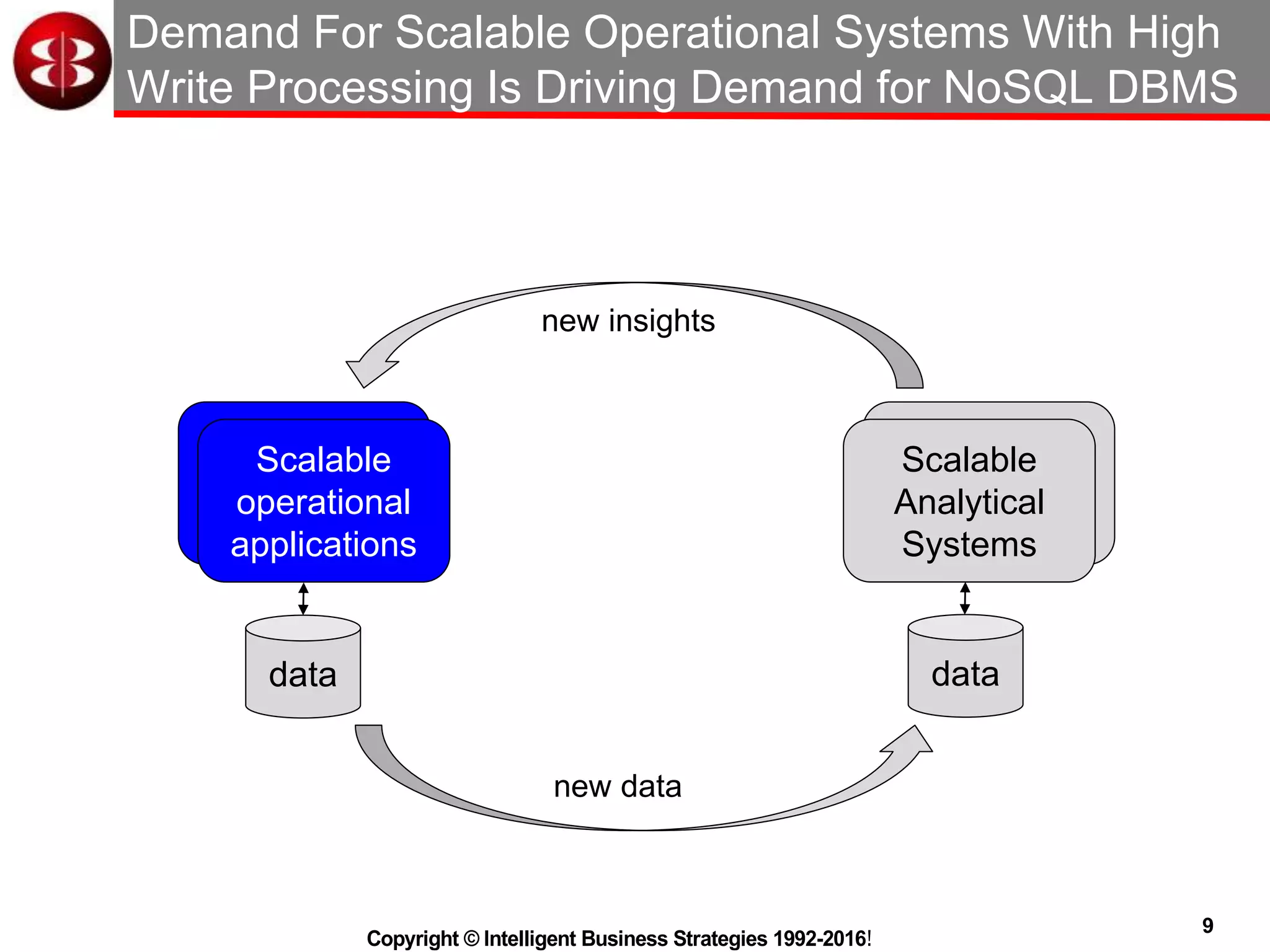 Demand For Scalable Operational Systems With High Write Processing Is Driving Demand for NoSQL DBMS

new insights

Scalable operational applications

Scalable Analytical Systems

data

data

new data

Copyright © Intelligent Business Strategies 1992-2016!

9